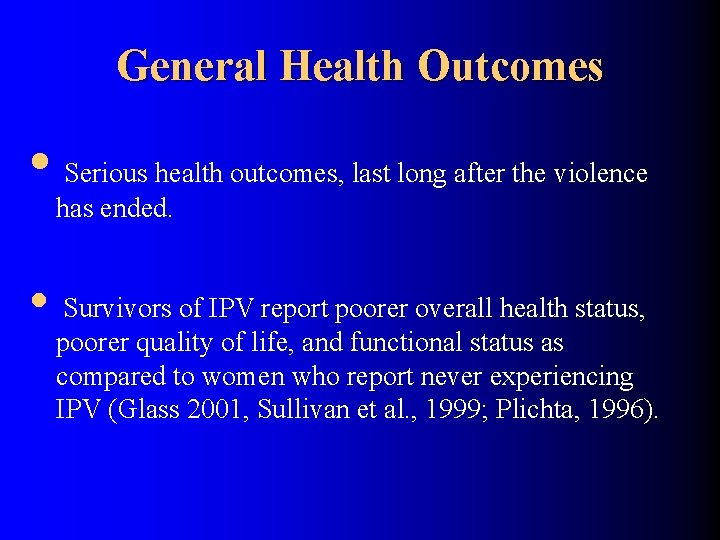 General Health Outcomes

• Serious health outcomes, last long after the violence has ended.

• Survivors of IPV report poorer overall health status, poorer quality of life, and functional status as compared to women who report never experiencing IPV (Glass 2001, Sullivan et al., 1999; Plichta, 1996).